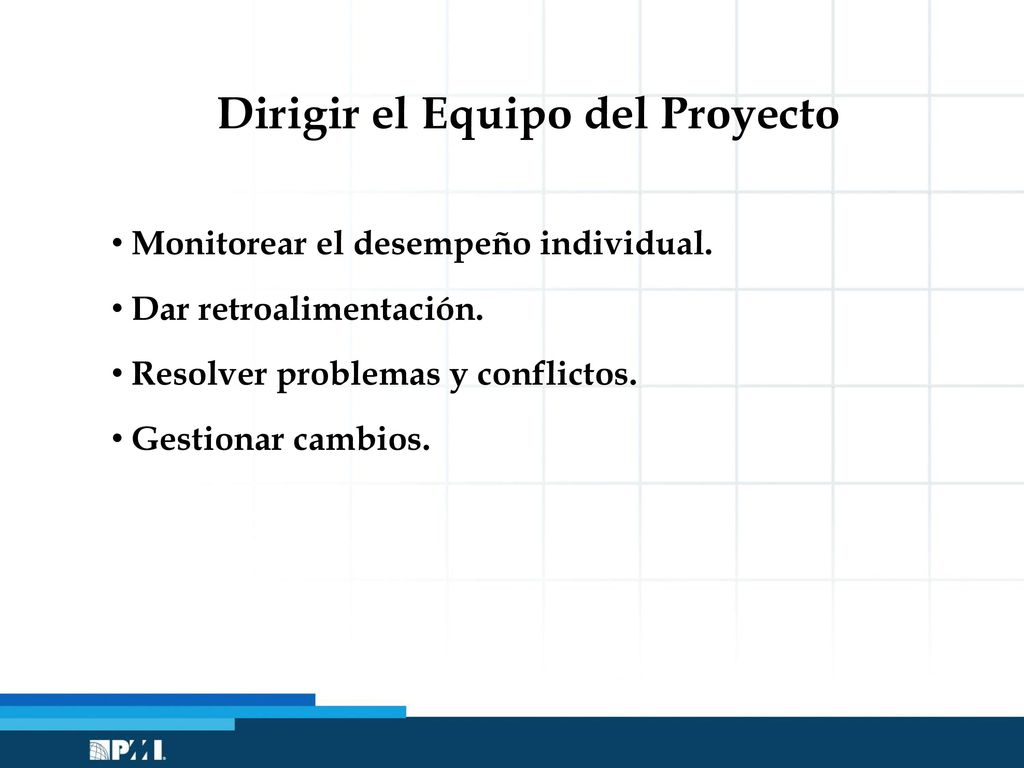 Dirigir el Equipo del Proyecto

• Monitorear el desempeño individual.
• Dar retroalimentación.
• Resolver problemas y conflictos.
• Gestionar cambios.

PMI.